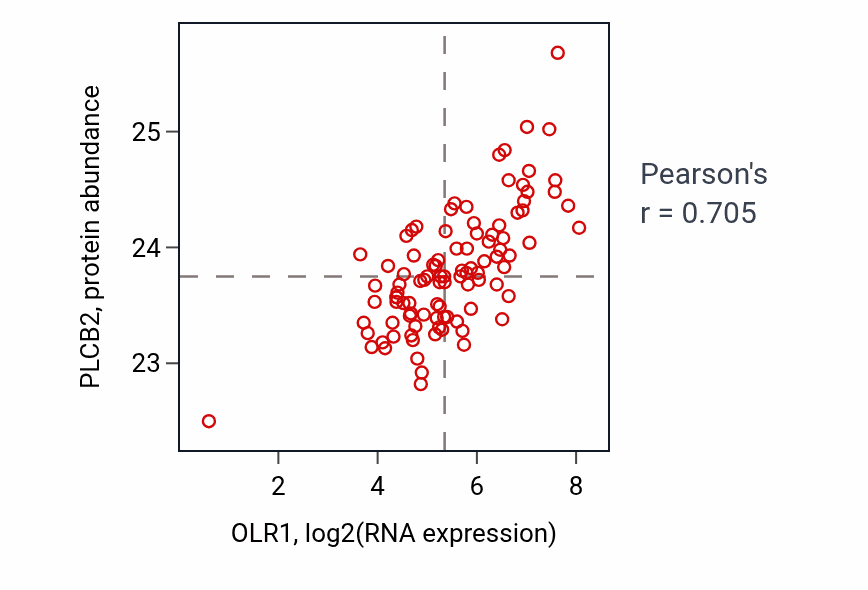 PLCB2, protein abundance

25

24

23

2

4

6

8

OLR1, log2(RNA expression)

Pearson's
r = 0.705